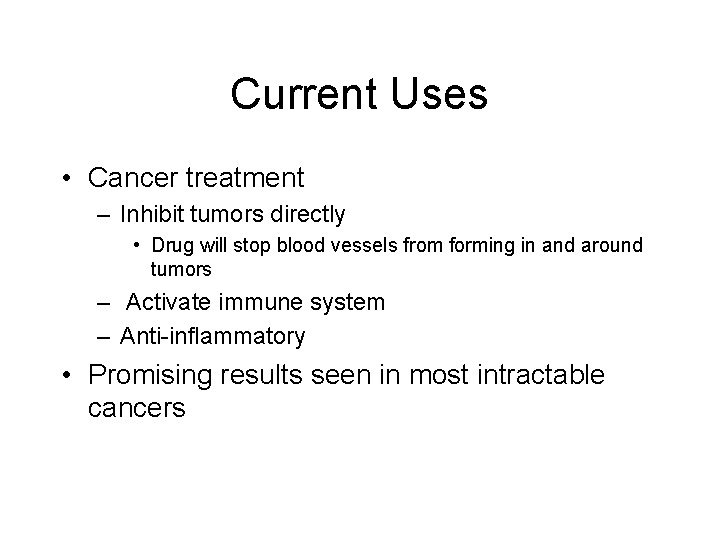 Current Uses

• Cancer treatment
– Inhibit tumors directly
• Drug will stop blood vessels from forming in and around tumors
– Activate immune system
– Anti-inflammatory
• Promising results seen in most intractable cancers